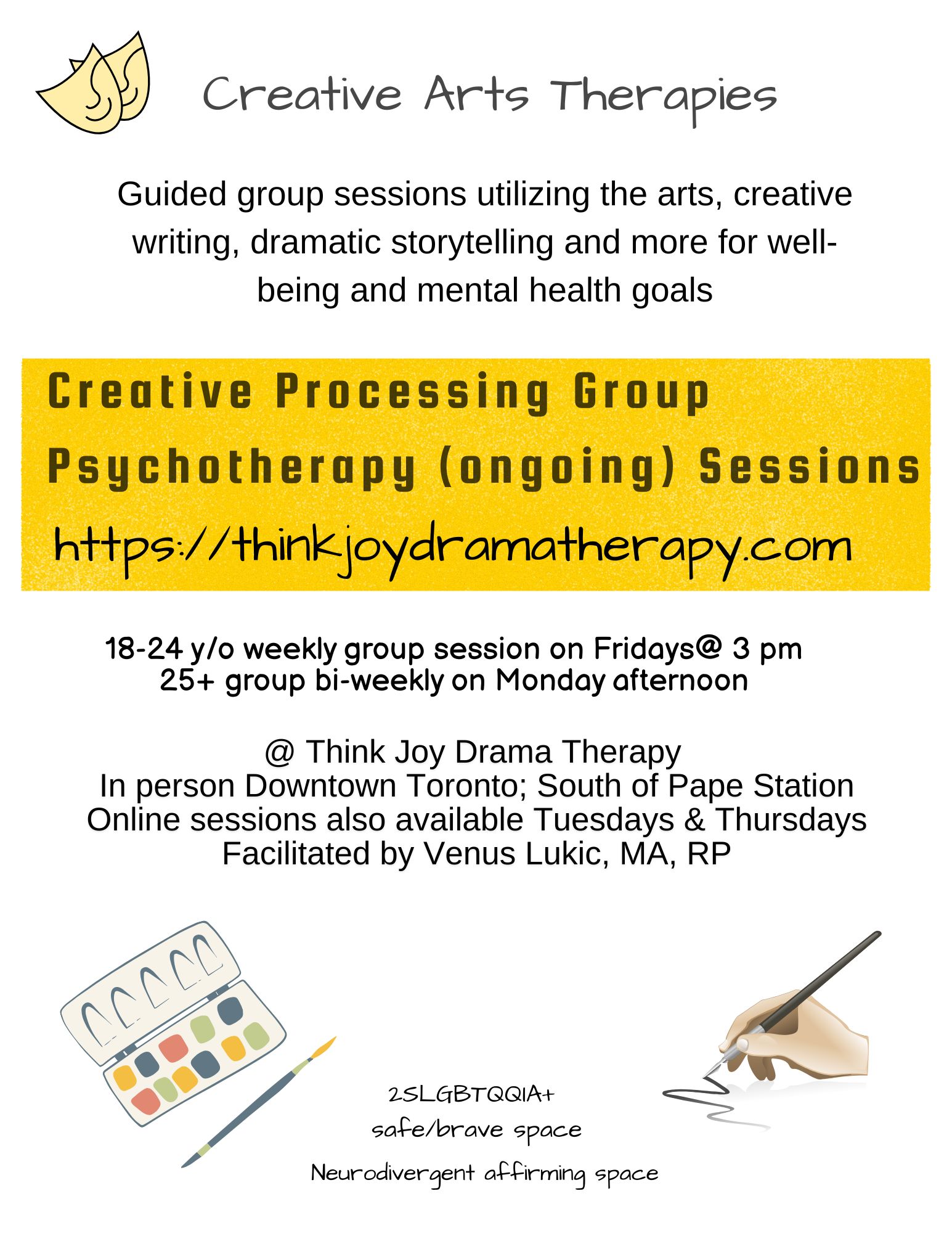 Creative Arts Therapies

Guided group sessions utilizing the arts, creative writing, dramatic storytelling and more for well-being and mental health goals

Creative Processing Group
Psychotherapy (ongoing) Sessions
https://thinkjoydramatherapy.com

18-24 y/o weekly group session on Fridays@ 3 pm
25+ group bi-weekly on Monday afternoon

@ Think Joy Drama Therapy
In person Downtown Toronto; South of Pape Station
Online sessions also available Tuesdays & Thursdays
Facilitated by Venus Lukic, MA, RP

2SLGBTQQIA+
safe/brave space

Neurodivergent affirming space